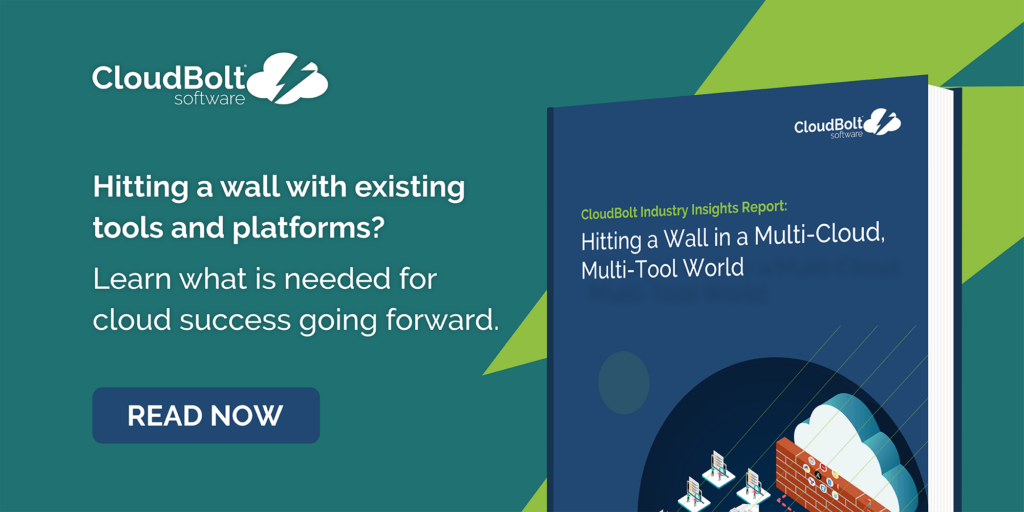 CloudBolt software

Hitting a wall with existing tools and platforms?

Learn what is needed for cloud success going forward.

READ NOW

CloudBolt software

CloudBolt Industry Insights Report:

Hitting a Wall in a Multi-Cloud, Multi-Tool World